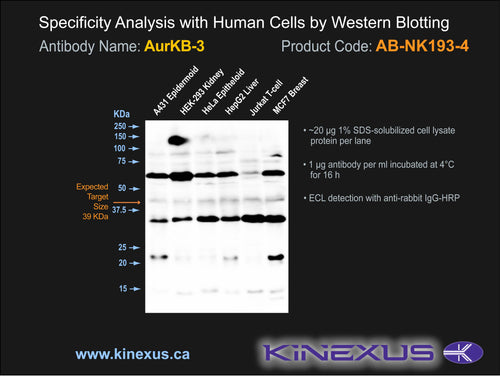 Specificity Analysis with Human Cells by Western Blotting

Antibody Name: AurKB-3

Product Code: AB-NK193-4

A431 Epidermoid
HEK-293 Kidney
HeLa Epitheloid
HepG2 Liver
Jurkat T-cell
MCF7 Breast

KDa
250
150
100
75
50
37.5
25
20
15

Expected Target Size 39 KDa

• ~20 µg 1% SDS-solubilized cell lysate protein per lane

• 1 µg antibody per ml incubated at 4°C for 16 h

• ECL detection with anti-rabbit IgG-HRP

www.kinexus.ca

KINEXUS